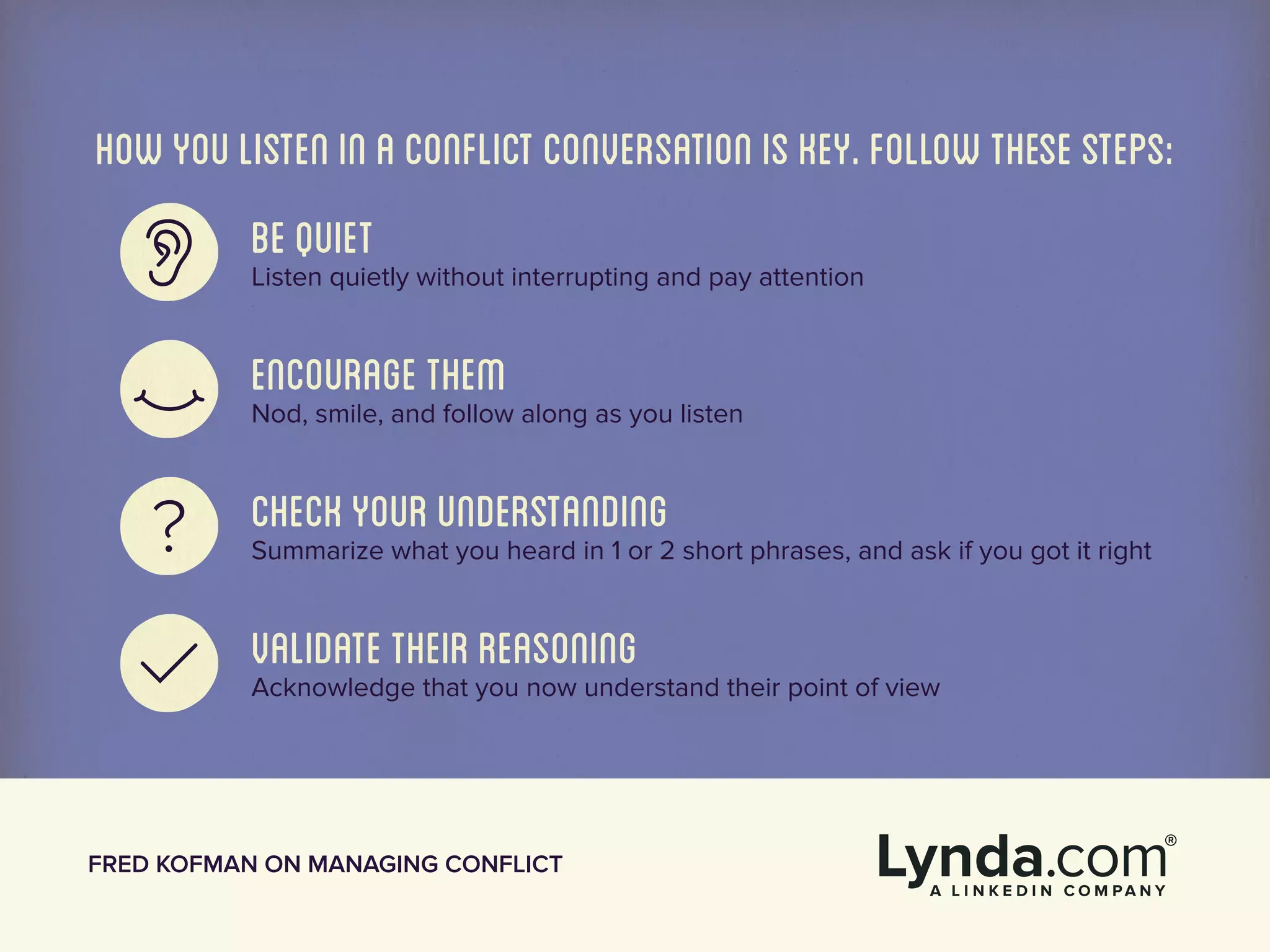 HOW YOU LISTEN IN A CONFLICT CONVERSATION IS KEY. FOLLOW THESE STEPS:

BE QUIET
Listen quietly without interrupting and pay attention

ENCOURAGE THEM
Nod, smile, and follow along as you listen

?

CHECK YOUR UNDERSTANDING
Summarize what you heard in 1 or 2 short phrases, and ask if you got it right

VALIDATE THEIR REASONING
Acknowledge that you now understand their point of view

FRED KOFMAN ON MANAGING CONFLICT

Lynda.com®
A LINKEDIN COMPANY